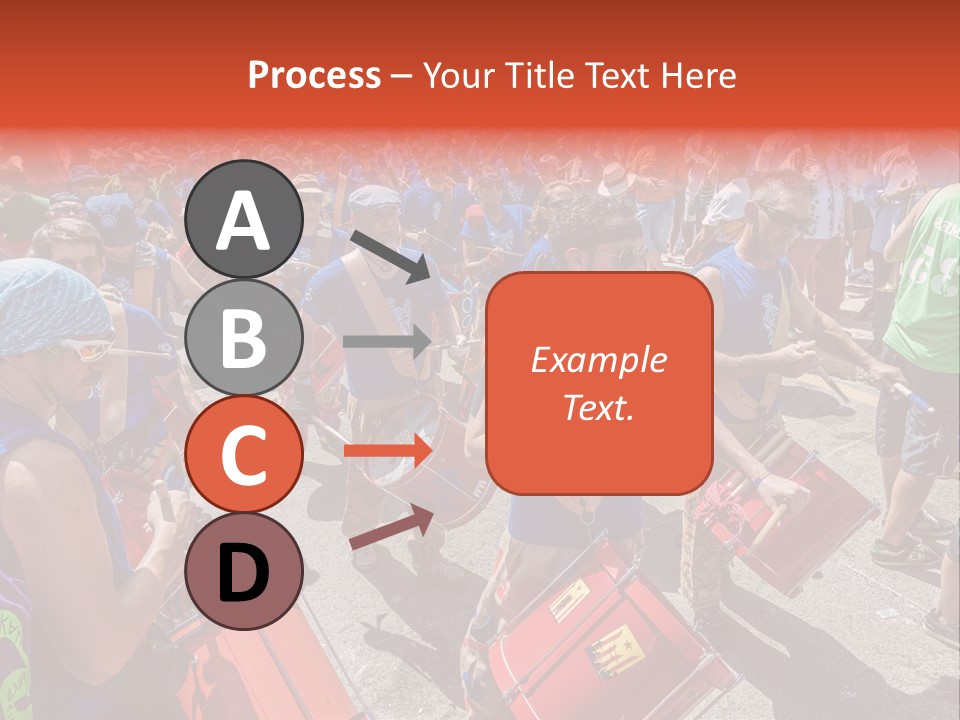 Process – Your Title Text Here

A

B

C

D

Example Text.